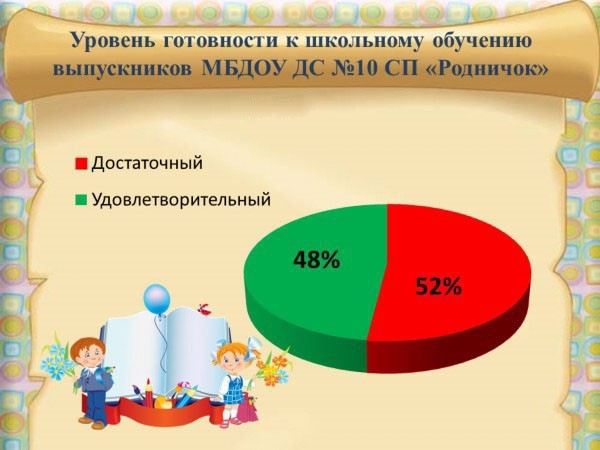 Уровень готовности к школьному обучению выпускников МБДОУ ДС №10 СП «Родничок»

Достаточный

Удовлетворительный

48%

52%